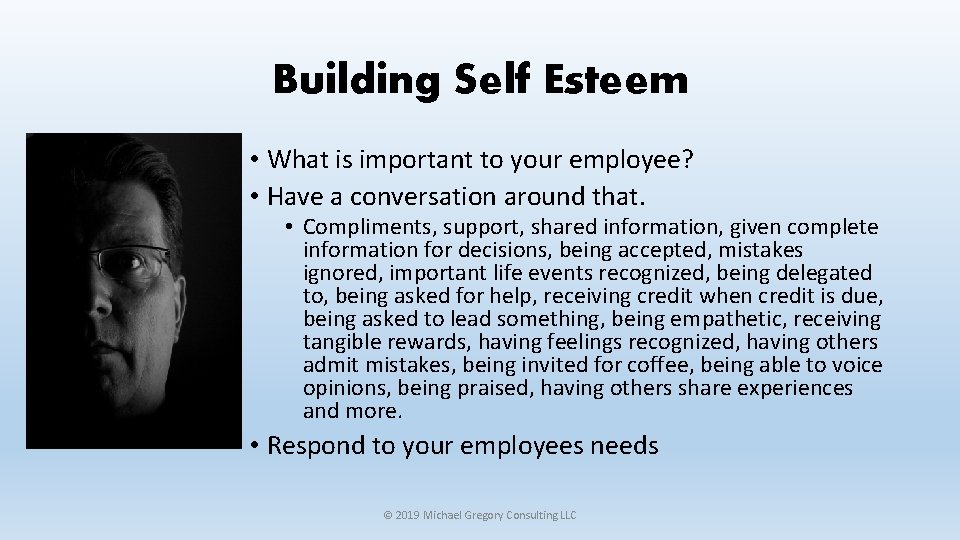 Building Self Esteem

• What is important to your employee?
• Have a conversation around that.
• Compliments, support, shared information, given complete information for decisions, being accepted, mistakes ignored, important life events recognized, being delegated to, being asked for help, receiving credit when credit is due, being asked to lead something, being empathetic, receiving tangible rewards, having feelings recognized, having others admit mistakes, being invited for coffee, being able to voice opinions, being praised, having others share experiences and more.
• Respond to your employees needs

© 2019 Michael Gregory Consulting LLC